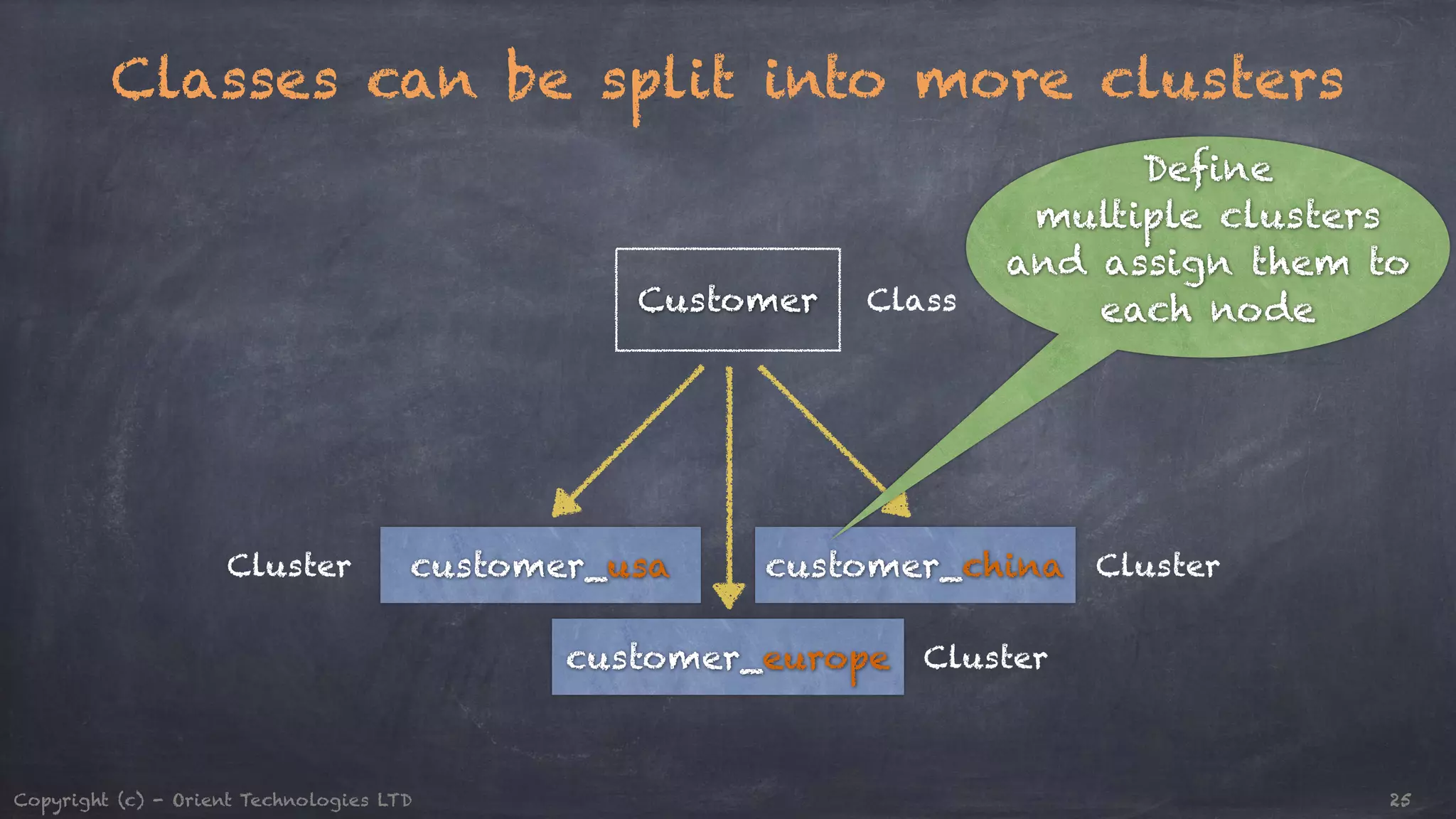 Classes can be split into more clusters

Define multiple clusters and assign them to each node

Customer Class

Cluster customer_usa

customer_china Cluster

customer_europe Cluster

Copyright (c) - Orient Technologies LTD

25